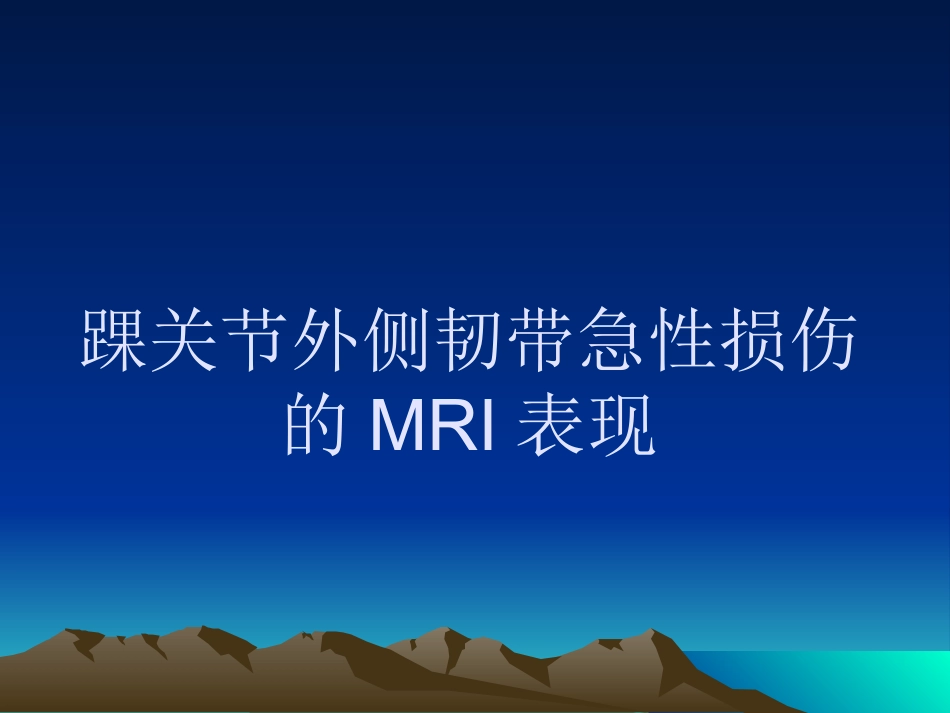 踝关节外侧韧带急性损伤的 MRI 表现